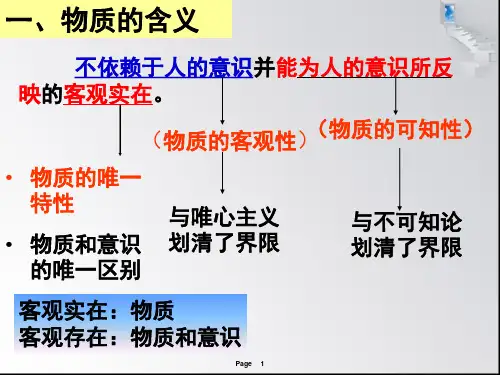 一、物质的含义

不依赖于人的意识并能为人的意识所反映的客观实在。

（物质的客观性）

（物质的可知性）

• 物质的唯一特性

• 物质和意识的唯一区别

与唯心主义划清了界限

与不可知论划清了界限

客观实在：物质
客观存在：物质和意识

Page 1